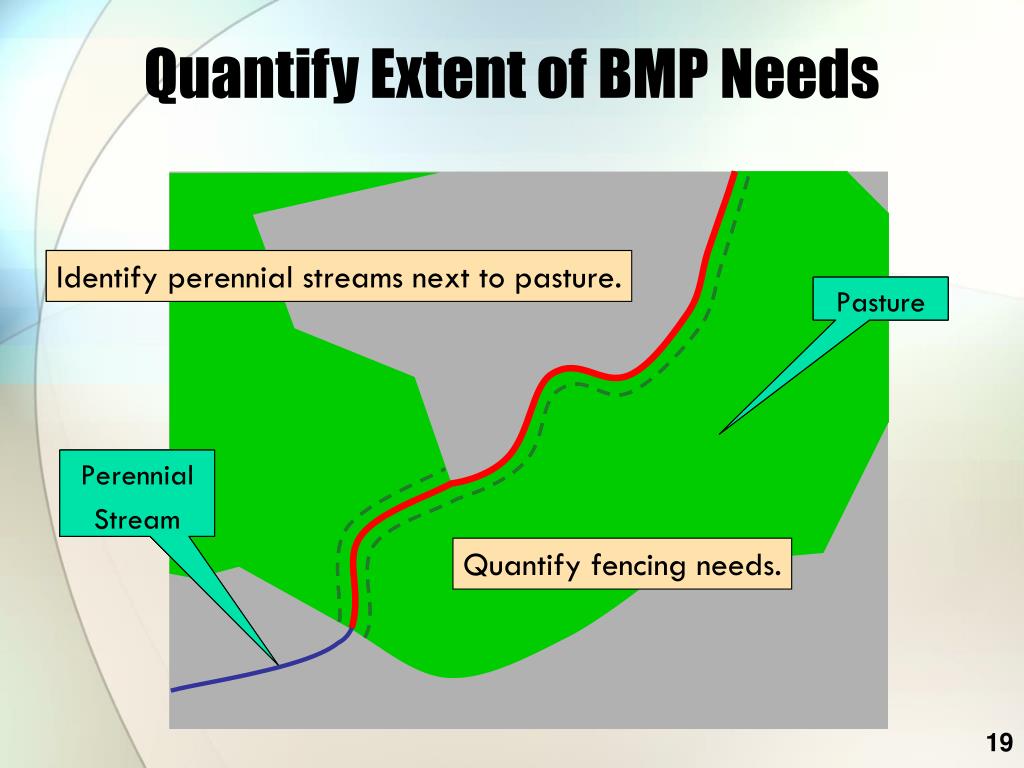 Quantify Extent of BMP Needs

Identify perennial streams next to pasture.

Pasture

Perennial Stream

Quantify fencing needs.

19